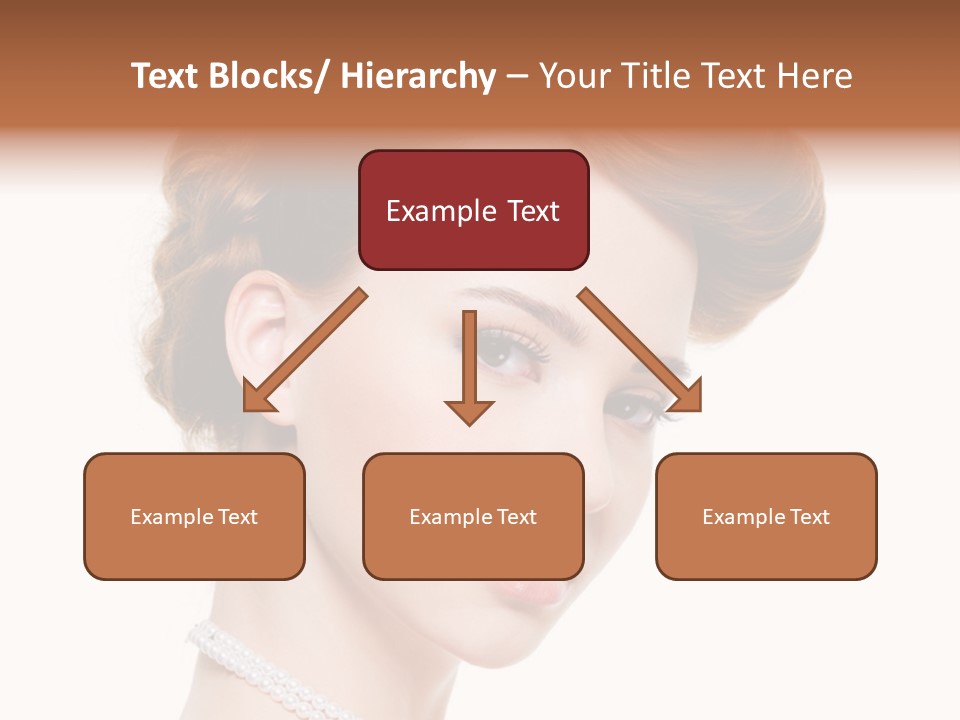 Text Blocks/ Hierarchy – Your Title Text Here

Example Text

Example Text

Example Text

Example Text